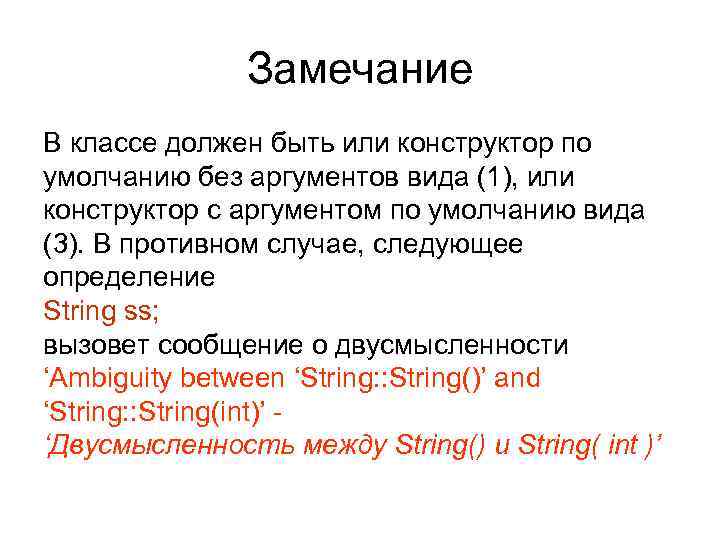 Замечание

В классе должен быть или конструктор по умолчанию без аргументов вида (1), или конструктор с аргументом по умолчанию вида (3). В противном случае, следующее определение
String ss;
вызовет сообщение о двусмысленности
‘Ambiguity between ‘String::String()’ and ‘String::String(int)’ -
‘Двусмысленность между String() и String( int )’